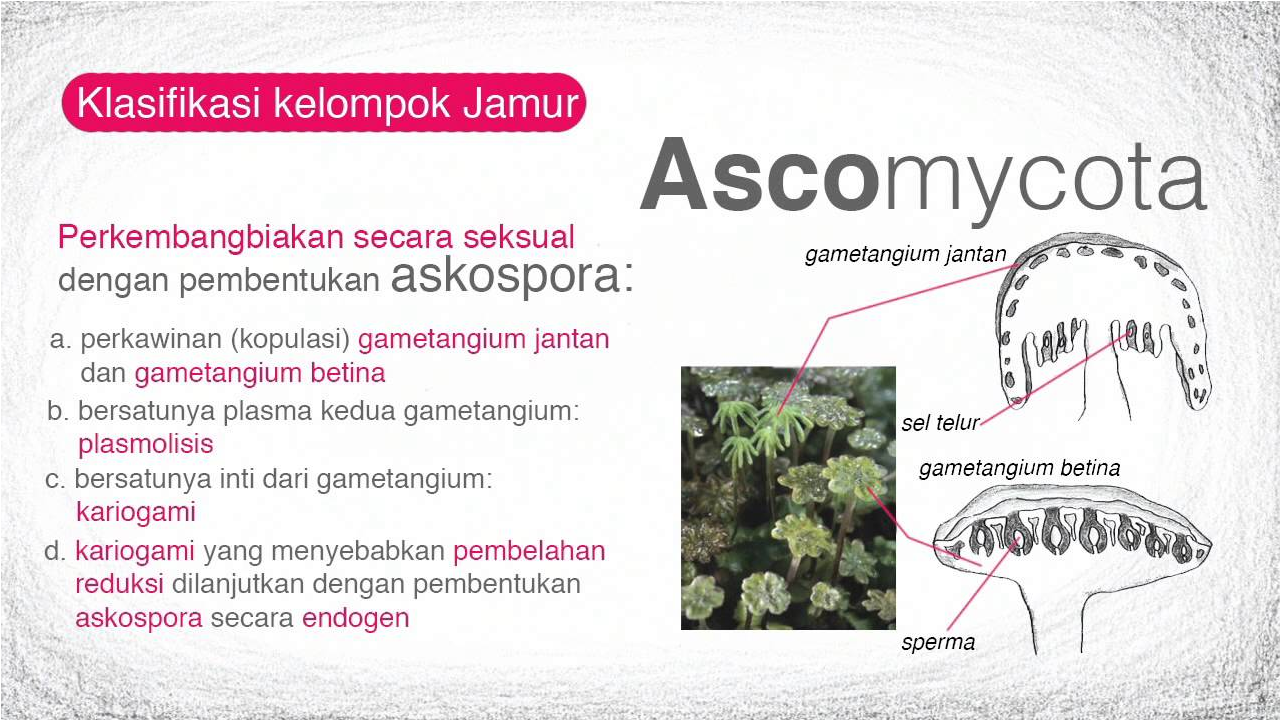 Klasifikasi kelompok Jamur

Ascomycota

Perkembangbiakan secara seksual dengan pembentukan askospora:

a. perkawinan (kopulasi) gametangium jantan dan gametangium betina
b. bersatunya plasma kedua gametangium: plasmolisis
c. bersatunya inti dari gametangium: kariogami
d. kariogami yang menyebabkan pembelahan reduksi dilanjutkan dengan pembentukan askospora secara endogen

gametangium jantan

sel telur

gametangium betina

sperma